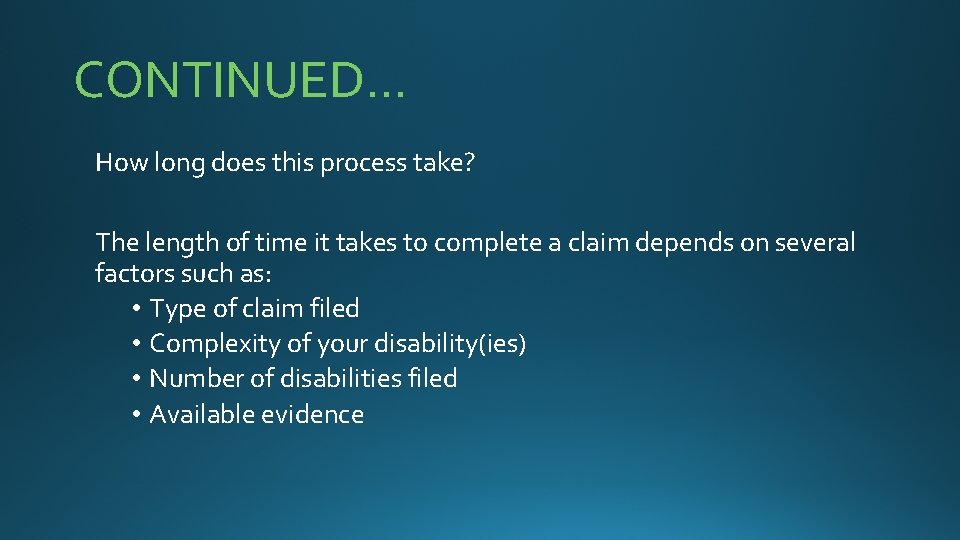 CONTINUED…

How long does this process take?

The length of time it takes to complete a claim depends on several factors such as:

• Type of claim filed
• Complexity of your disability(ies)
• Number of disabilities filed
• Available evidence